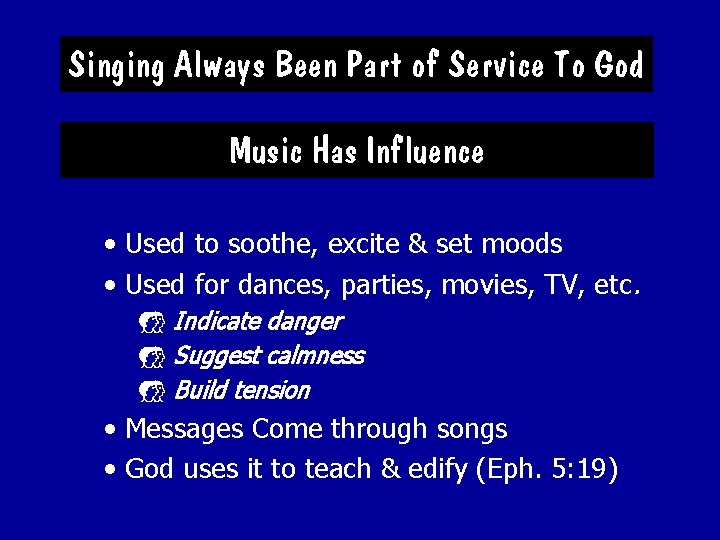 Singing Always Been Part of Service To God

Music Has Influence

• Used to soothe, excite & set moods
• Used for dances, parties, movies, TV, etc.
Indicate danger
Suggest calmness
Build tension
• Messages Come through songs
• God uses it to teach & edify (Eph. 5:19)